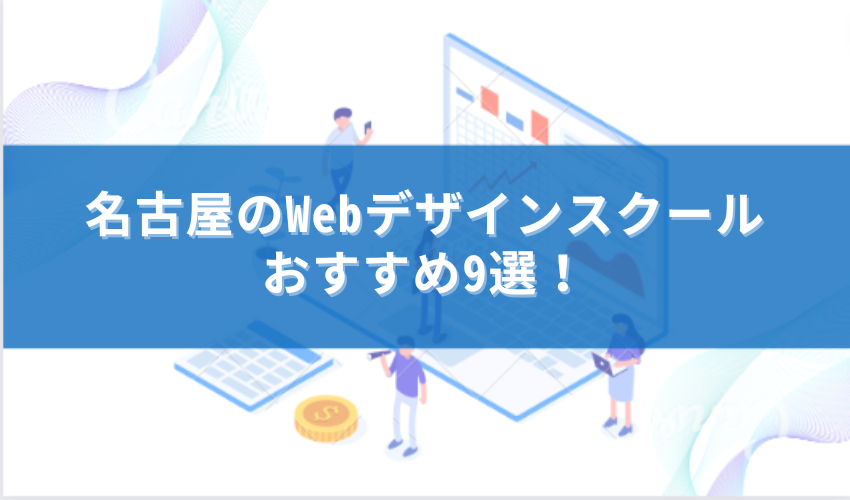 名古屋のWebデザインスクール
おすすめ9選！